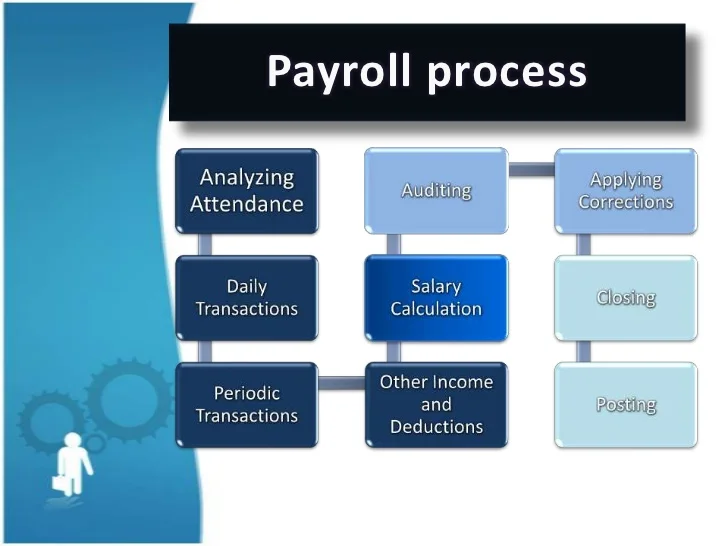 Payroll process

Analyzing Attendance

Daily Transactions

Periodic Transactions

Other Income and Deductions

Salary Calculation

Auditing

Applying Corrections

Closing

Posting